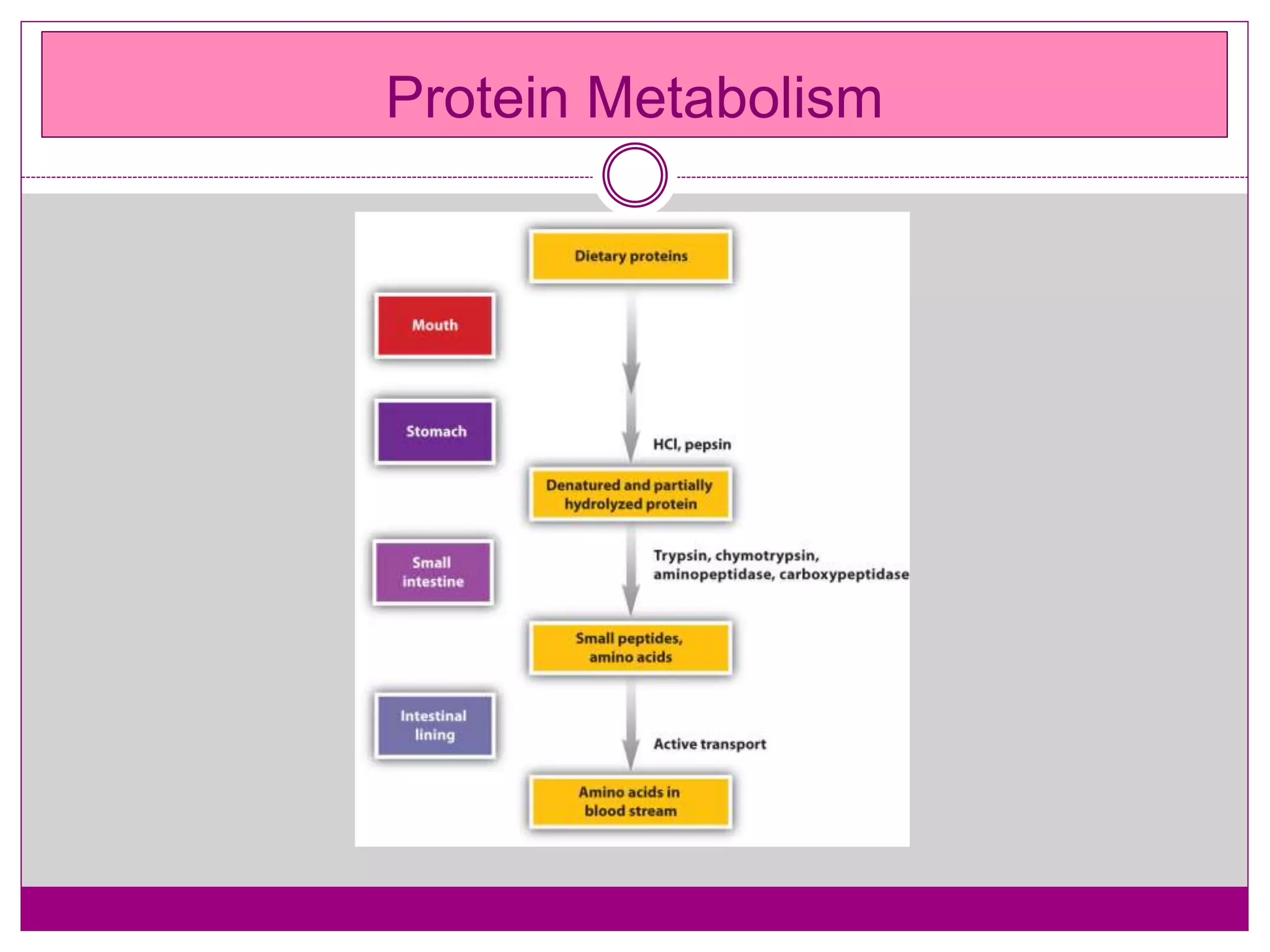 Protein Metabolism

Dietary proteins

Mouth

Stomach

HCl, pepsin

Denatured and partially hydrolyzed protein

Small intestine

Trypsin, chymotrypsin, aminopeptidase, carboxypeptidase

Small peptides, amino acids

Intestinal lining

Active transport

Amino acids in blood stream